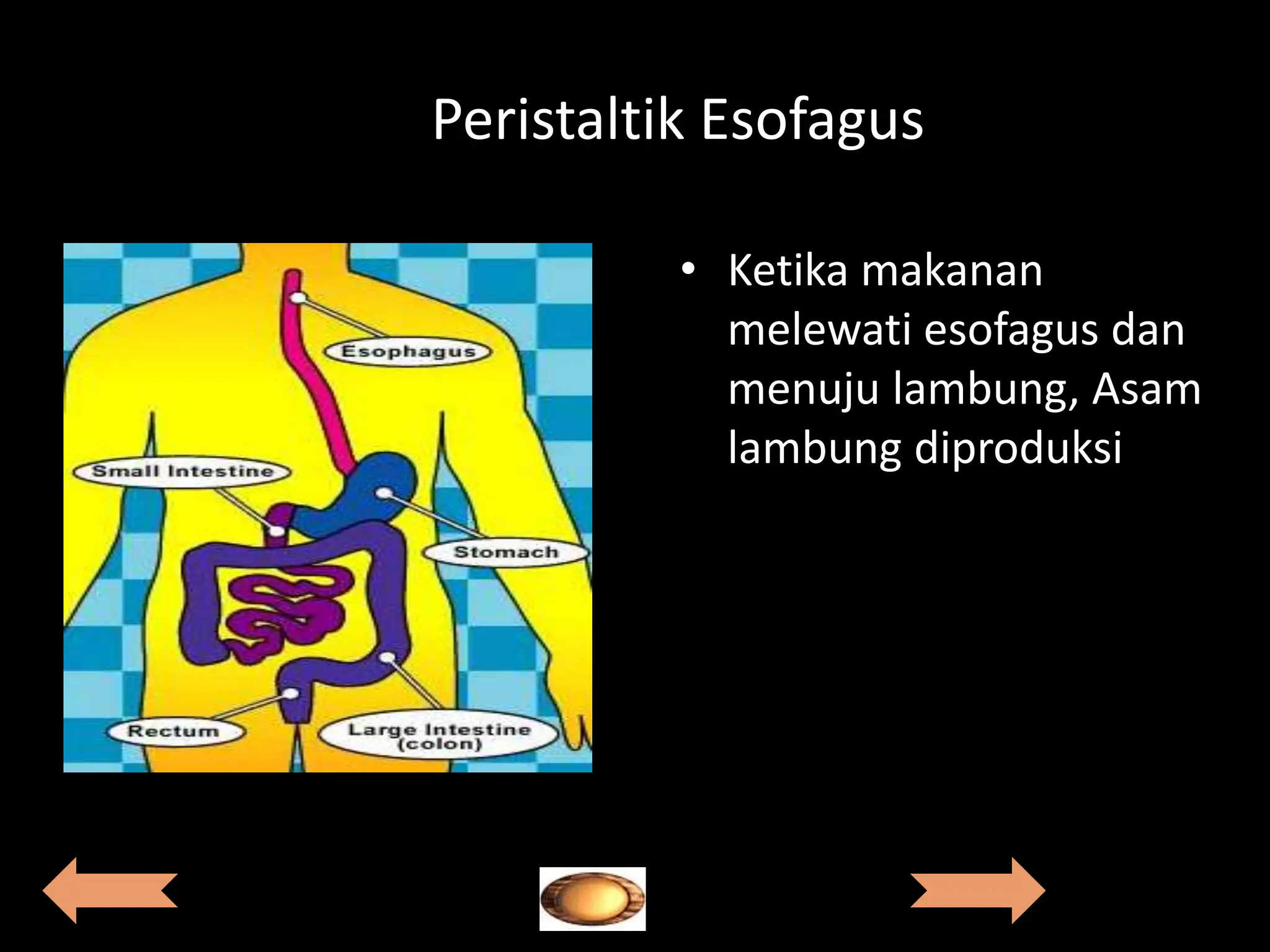 Peristaltik Esofagus

Esophagus

Small Intestine

Stomach

Rectum

Large Intestine (colon)

• Ketika makanan melewati esofagus dan menuju lambung, Asam lambung diproduksi